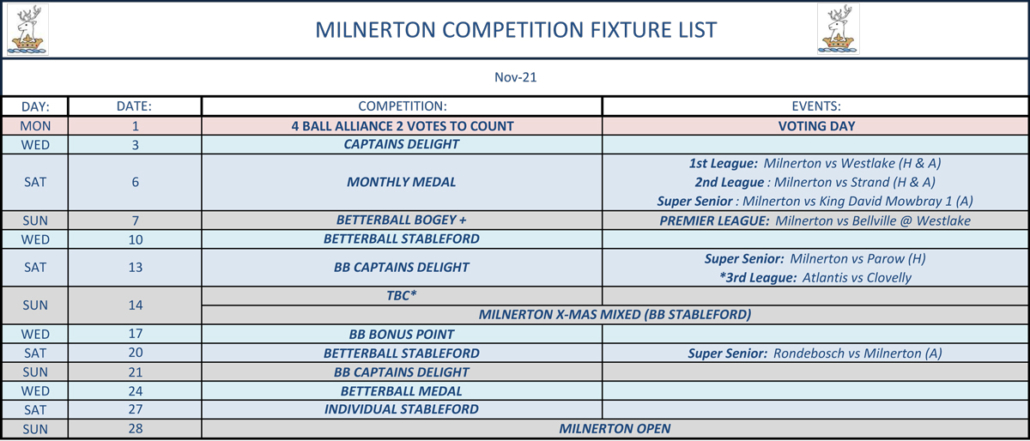 MILNERTON COMPETITION FIXTURE LIST

Nov-21

| DAY: | DATE: | COMPETITION: | EVENTS: |
|---|---|---|---|
| MON | 1 | 4 BALL ALLIANCE 2 VOTES TO COUNT | VOTING DAY |
| WED | 3 | CAPTAINS DELIGHT | |
| SAT | 6 | MONTHLY MEDAL | 1st League: Milnerton vs Westlake (H & A) 2nd League : Milnerton vs Strand (H & A) Super Senior : Milnerton vs King David Mowbray 1 (A) |
| SUN | 7 | BETTERBALL BOGEY + | PREMIER LEAGUE: Milnerton vs Bellville @ Westlake |
| WED | 10 | BETTERBALL STABLEFORD | |
| SAT | 13 | BB CAPTAINS DELIGHT | Super Senior: Milnerton vs Parow (H) *3rd League: Atlantis vs Clovelly |
| SUN | 14 | TBC* | |
| | | MILNERTON X-MAS MIXED (BB STABLEFORD) | |
| WED | 17 | BB BONUS POINT | |
| SAT | 20 | BETTERBALL STABLEFORD | Super Senior: Rondebosch vs Milnerton (A) |
| SUN | 21 | BB CAPTAINS DELIGHT | |
| WED | 24 | BETTERBALL MEDAL | |
| SAT | 27 | INDIVIDUAL STABLEFORD | |
| SUN | 28 | MILNERTON OPEN | |